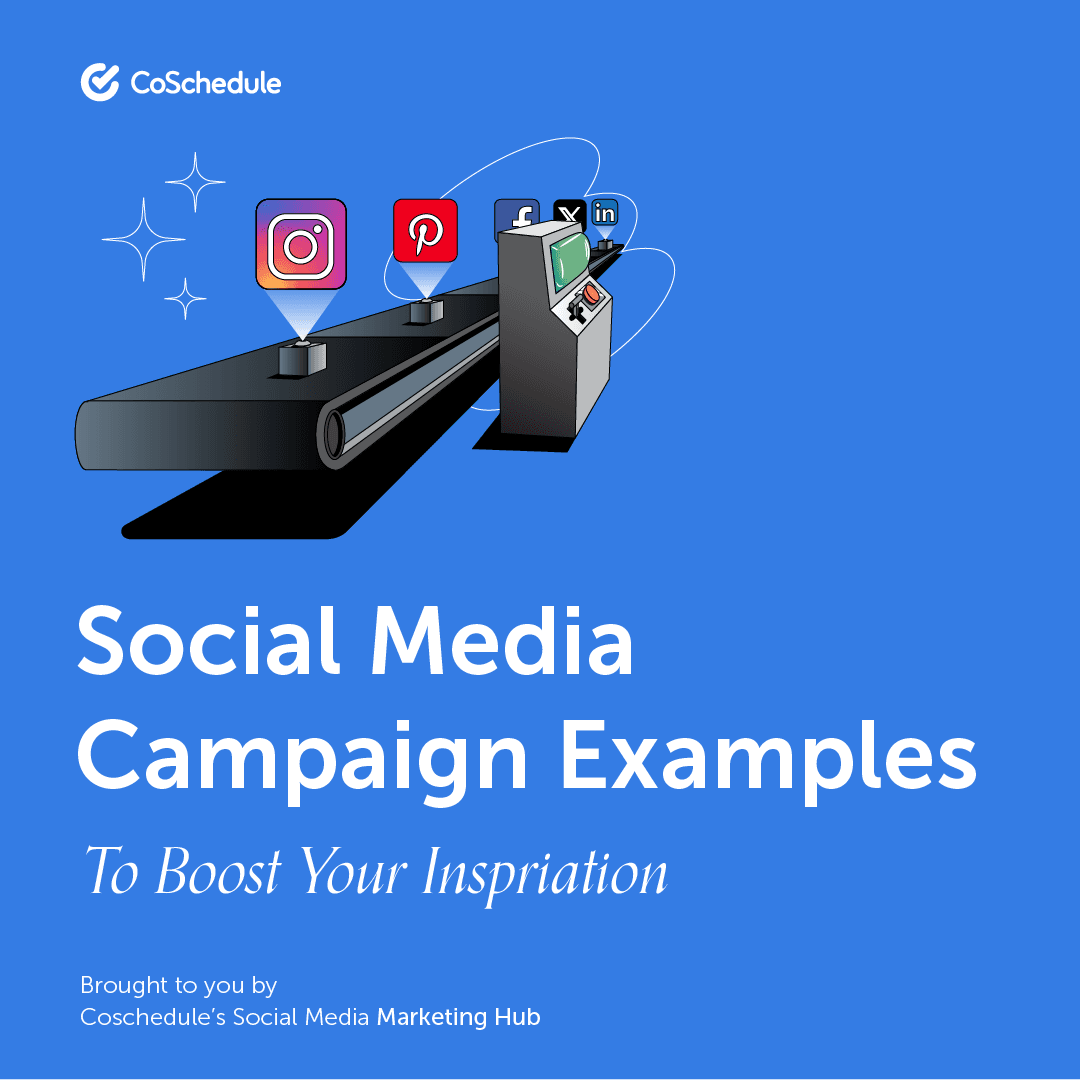 CoSchedule

Social Media Campaign Examples

To Boost Your Inspriation

Brought to you by
Coschedule's Social Media Marketing Hub